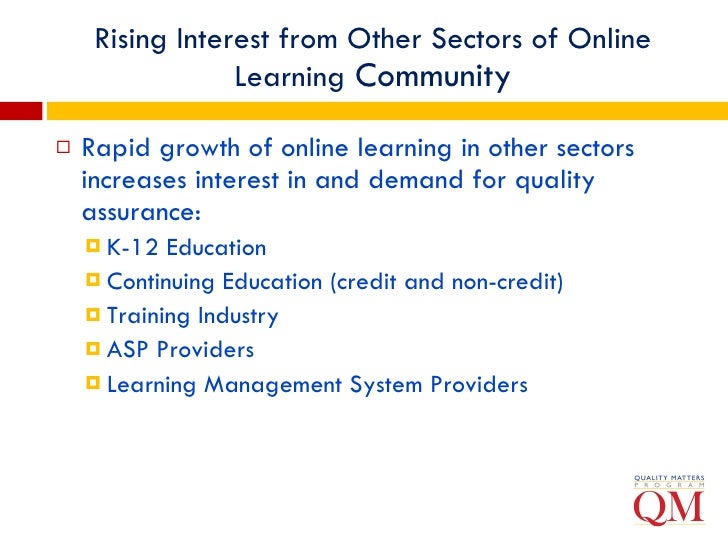 Rising Interest from Other Sectors of Online Learning Community

Rapid growth of online learning in other sectors increases interest in and demand for quality assurance:

K-12 Education

Continuing Education (credit and non-credit)

Training Industry

ASP Providers

Learning Management System Providers

QUALITY MATTERS PROGRAM
QM